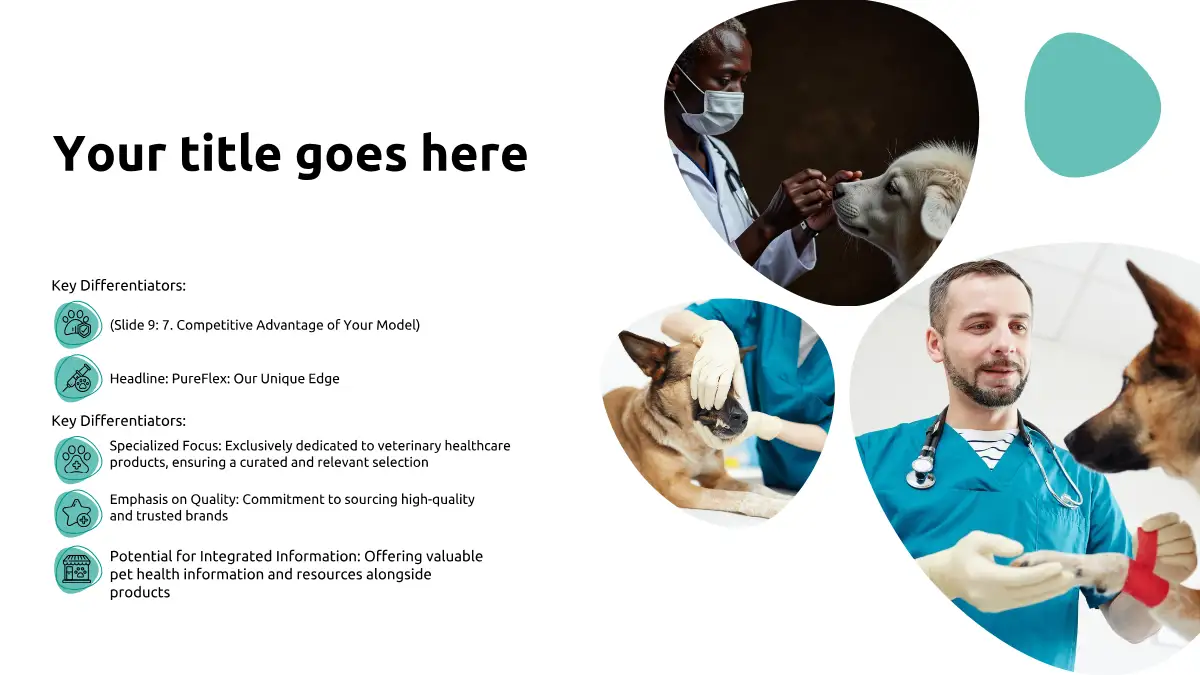 Your title goes here

Key Differentiators:

(Slide 9: 7. Competitive Advantage of Your Model)

Headline: PureFlex: Our Unique Edge

Key Differentiators:

Specialized Focus: Exclusively dedicated to veterinary healthcare products, ensuring a curated and relevant selection

Emphasis on Quality: Commitment to sourcing high-quality and trusted brands

Potential for Integrated Information: Offering valuable pet health information and resources alongside products